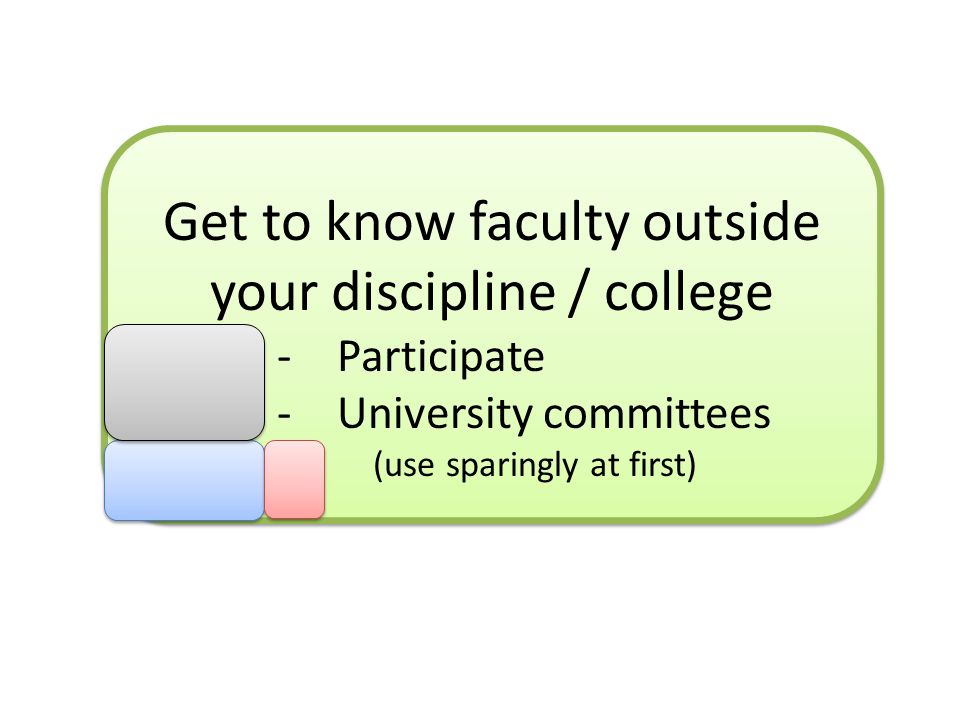 Get to know faculty outside your discipline / college

- Participate
- University committees
(use sparingly at first)